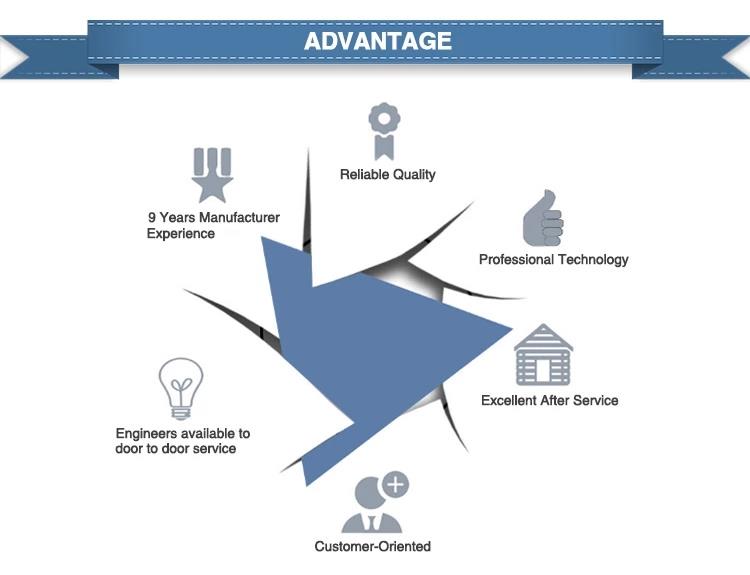 ADVANTAGE

Reliable Quality

9 Years Manufacturer Experience

Professional Technology

Excellent After Service

Engineers available to door to door service

Customer-Oriented